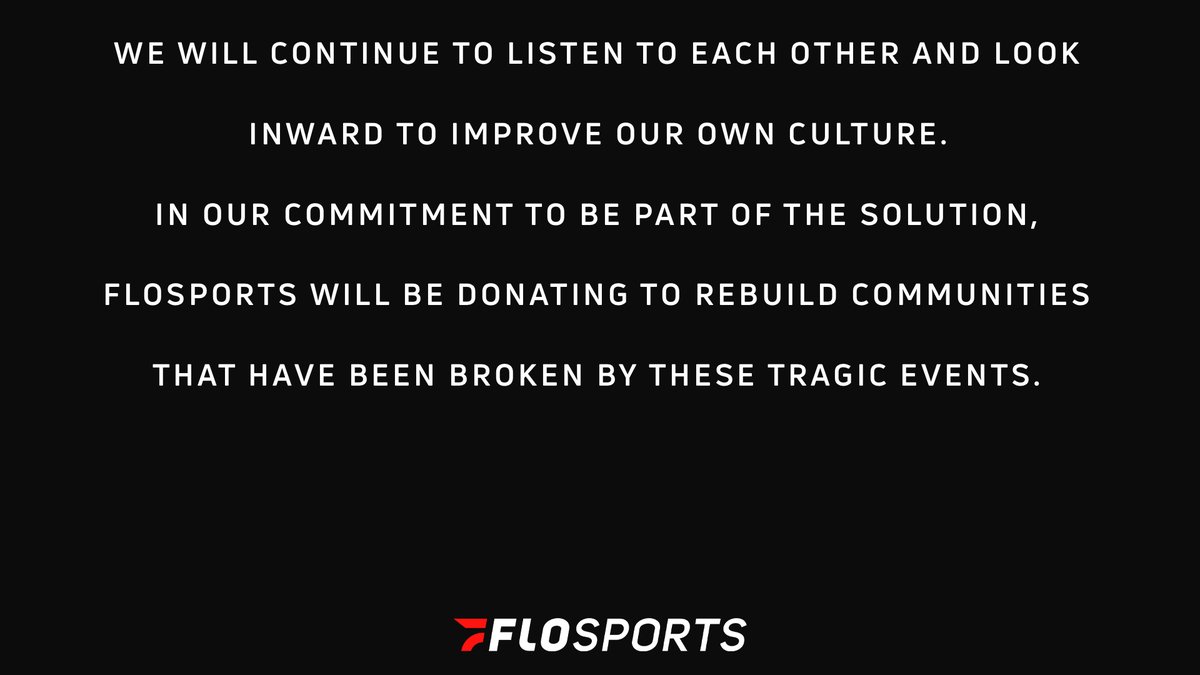 WE WILL CONTINUE TO LISTEN TO EACH OTHER AND LOOK INWARD TO IMPROVE OUR OWN CULTURE.

IN OUR COMMITMENT TO BE PART OF THE SOLUTION, FLOSPORTS WILL BE DONATING TO REBUILD COMMUNITIES THAT HAVE BEEN BROKEN BY THESE TRAGIC EVENTS.

FLOSPORTS